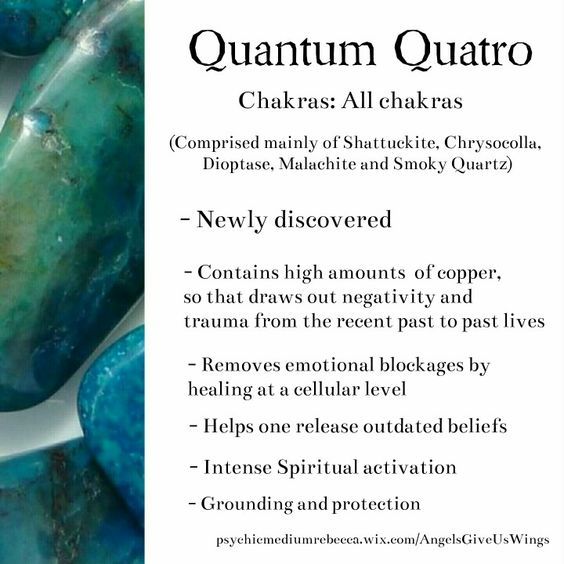 Quantum Quatro

Chakras: All chakras

(Comprised mainly of Shattuckite, Chrysocolla, Dioptase, Malachite and Smoky Quartz)

- Newly discovered

- Contains high amounts of copper, so that draws out negativity and trauma from the recent past to past lives

- Removes emotional blockages by healing at a cellular level

- Helps one release outdated beliefs

- Intense Spiritual activation

- Grounding and protection

psychicmediumrebecca.wix.com/AngelsGiveUsWings